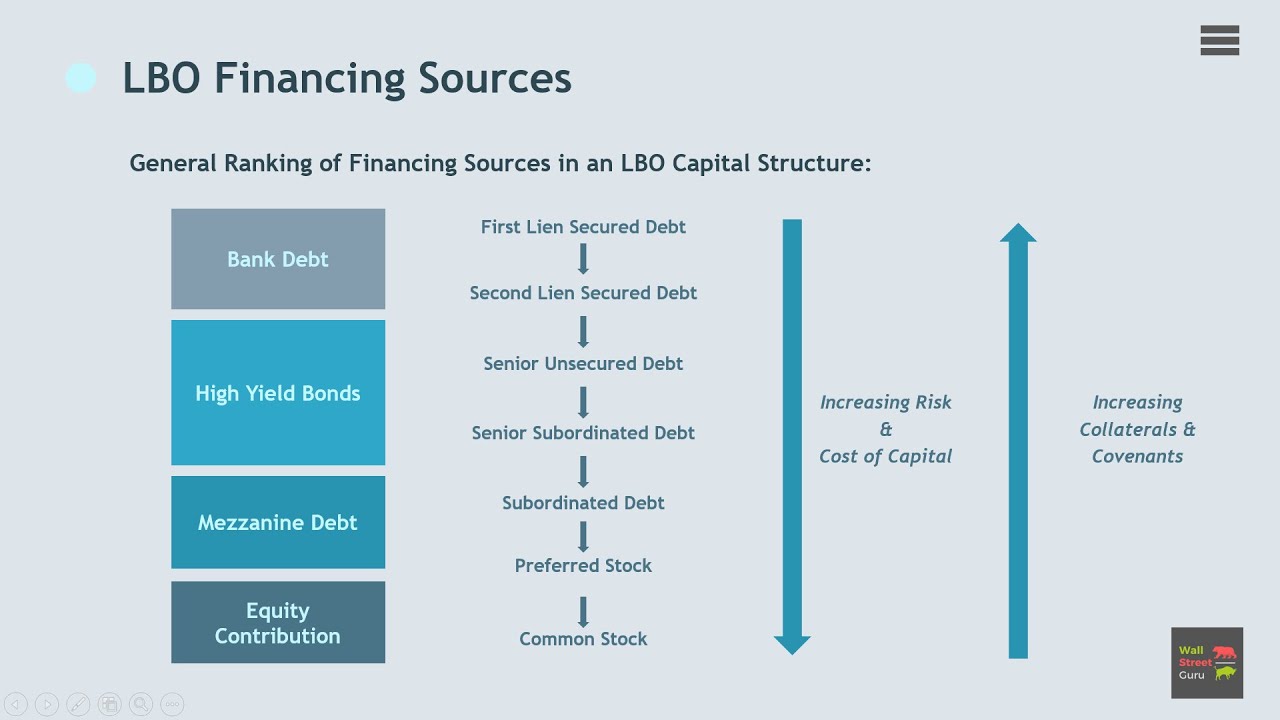 LBO Financing Sources

General Ranking of Financing Sources in an LBO Capital Structure:

Bank Debt

High Yield Bonds

Mezzanine Debt

Equity Contribution

First Lien Secured Debt

Second Lien Secured Debt

Senior Unsecured Debt

Senior Subordinated Debt

Subordinated Debt

Preferred Stock

Common Stock

Increasing Risk & Cost of Capital

Increasing Collaterals & Covenants

Wall Street Guru